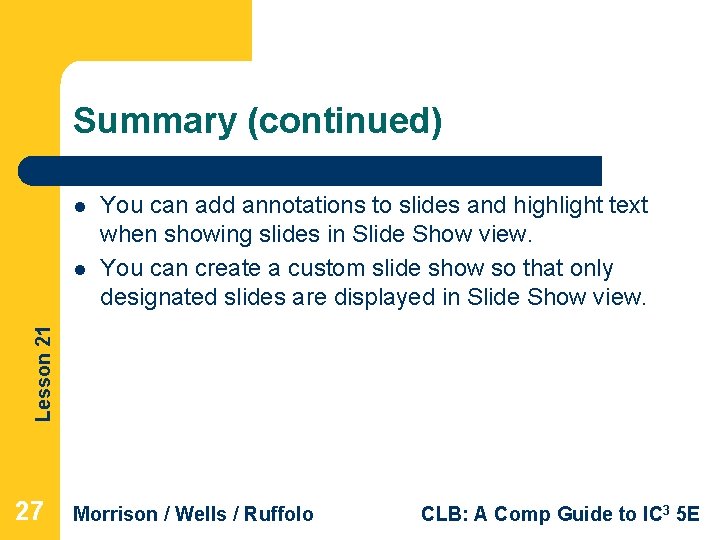 Summary (continued)

- You can add annotations to slides and highlight text when showing slides in Slide Show view.
- You can create a custom slide show so that only designated slides are displayed in Slide Show view.

Lesson 21

27 Morrison / Wells / Ruffolo CLB: A Comp Guide to IC$^3$ 5E